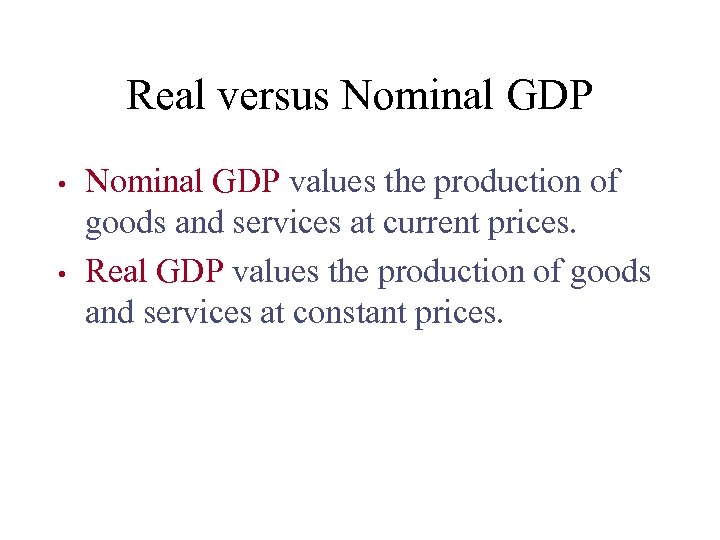 Real versus Nominal GDP

• Nominal GDP values the production of goods and services at current prices.

• Real GDP values the production of goods and services at constant prices.